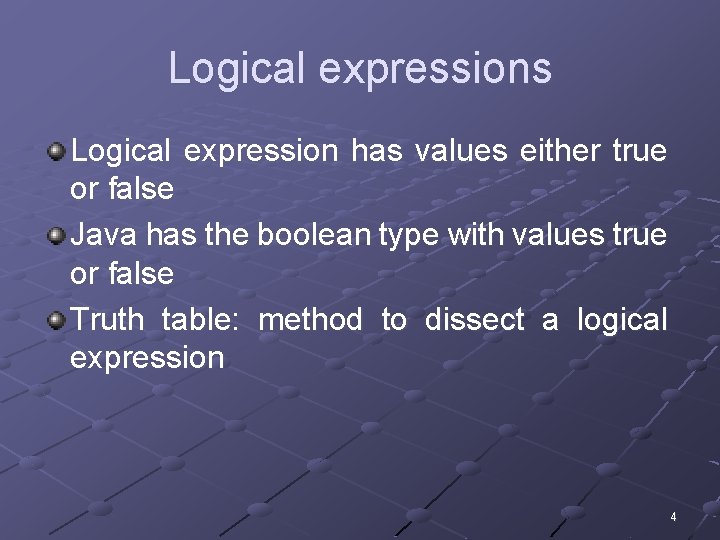 Logical expressions

Logical expression has values either true or false

Java has the boolean type with values true or false

Truth table: method to dissect a logical expression

4